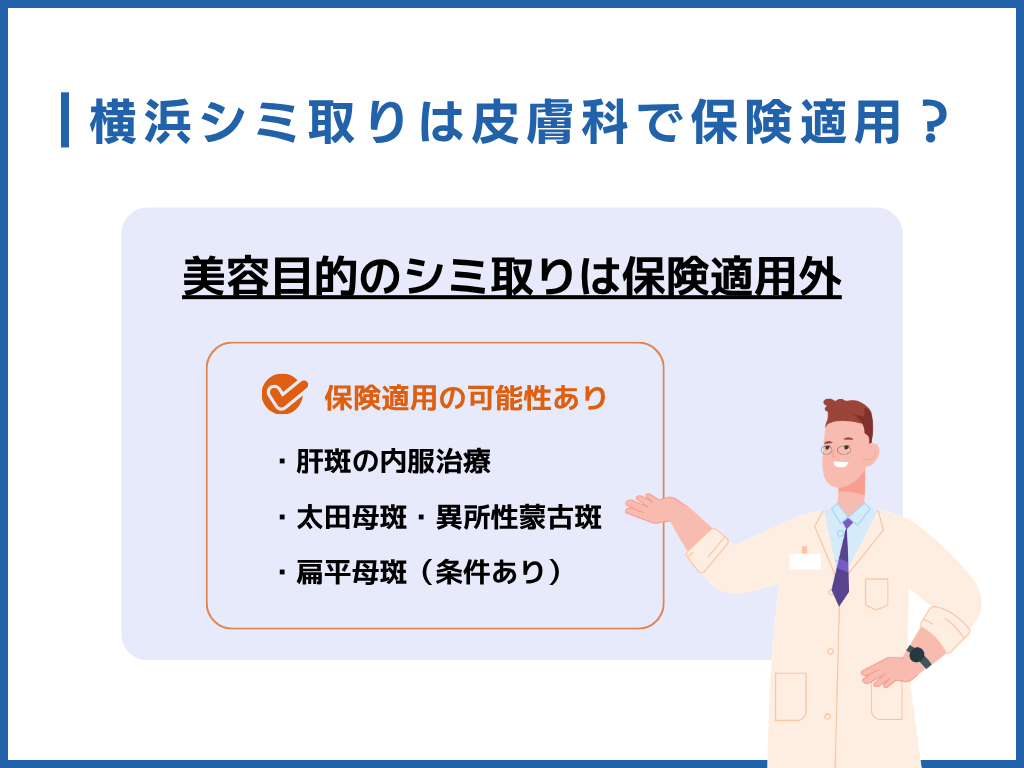 横浜シミ取りは皮膚科で保険適用？

美容目的のシミ取りは保険適用外

保険適用の可能性あり

・肝斑の内服治療

・太田母斑・異所性蒙古斑

・扁平母斑（条件あり）